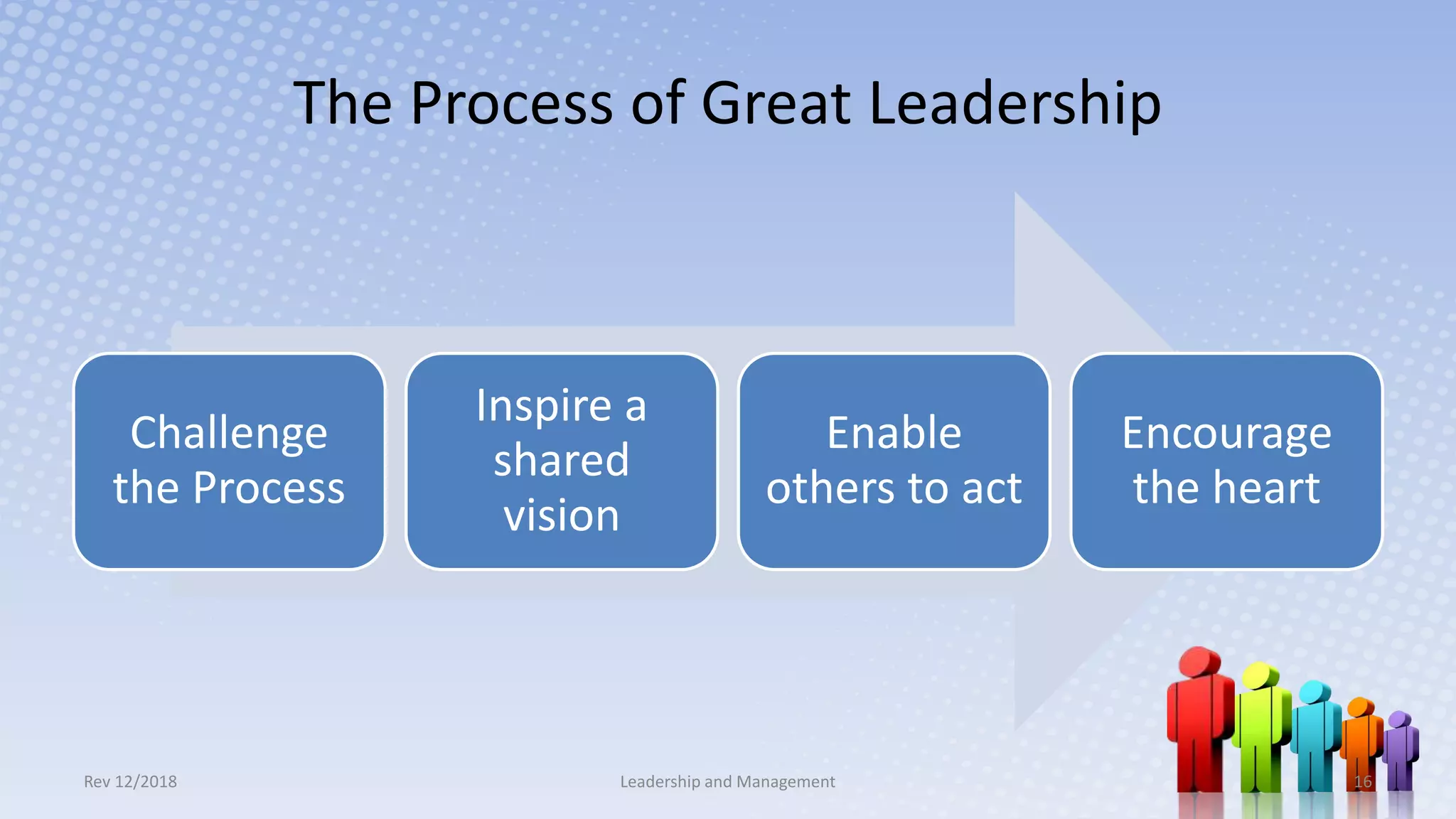 The Process of Great Leadership

Challenge the Process

Inspire a shared vision

Enable others to act

Encourage the heart

Rev 12/2018

Leadership and Management

16